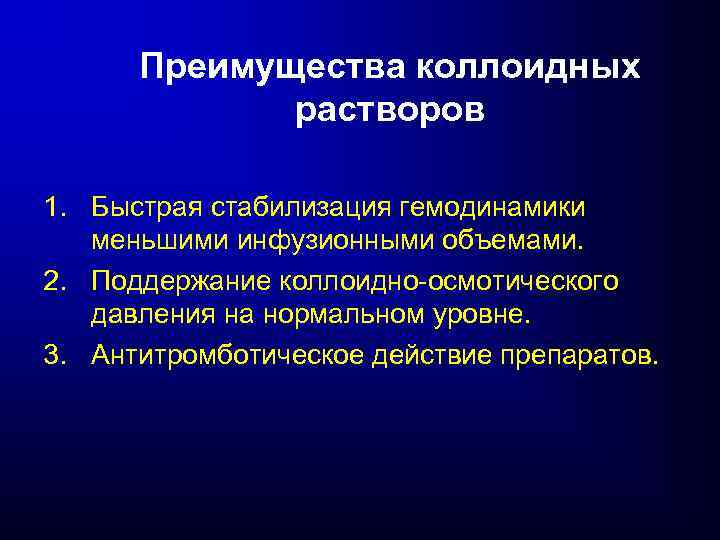 Преимущества коллоидных растворов

1. Быстрая стабилизация гемодинамики меньшими инфузионными объемами.
2. Поддержание коллоидно-осмотического давления на нормальном уровне.
3. Антитромботическое действие препаратов.